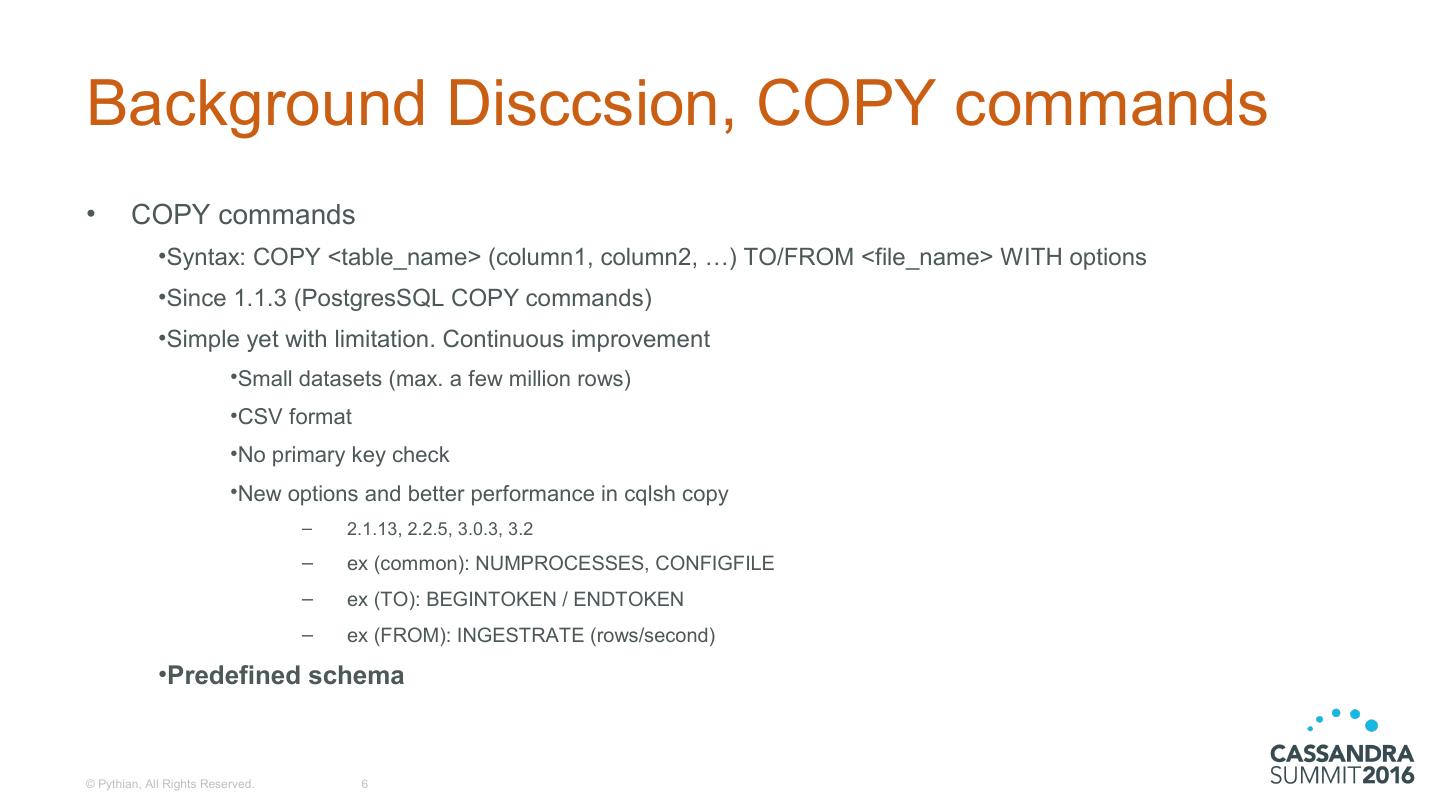 Background Disccsion, COPY commands

• COPY commands
•Syntax: COPY <table_name> (column1, column2, …) TO/FROM <file_name> WITH options
•Since 1.1.3 (PostgresSQL COPY commands)
•Simple yet with limitation. Continuous improvement
•Small datasets (max. a few million rows)
•CSV format
•No primary key check
•New options and better performance in cqlsh copy
– 2.1.13, 2.2.5, 3.0.3, 3.2
– ex (common): NUMPROCESSES, CONFIGFILE
– ex (TO): BEGINTOKEN / ENDTOKEN
– ex (FROM): INGESTRATE (rows/second)
•Predefined schema

© Pythian, All Rights Reserved. 6

CASSANDRA SUMMIT2016